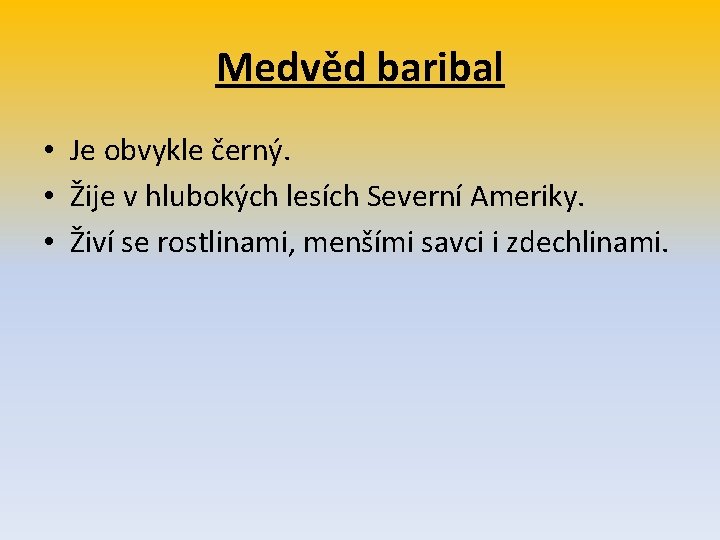 Medvěd baribal

• Je obvykle černý.
• Žije v hlubokých lesích Severní Ameriky.
• Živí se rostlinami, menšími savci i zdechlinami.